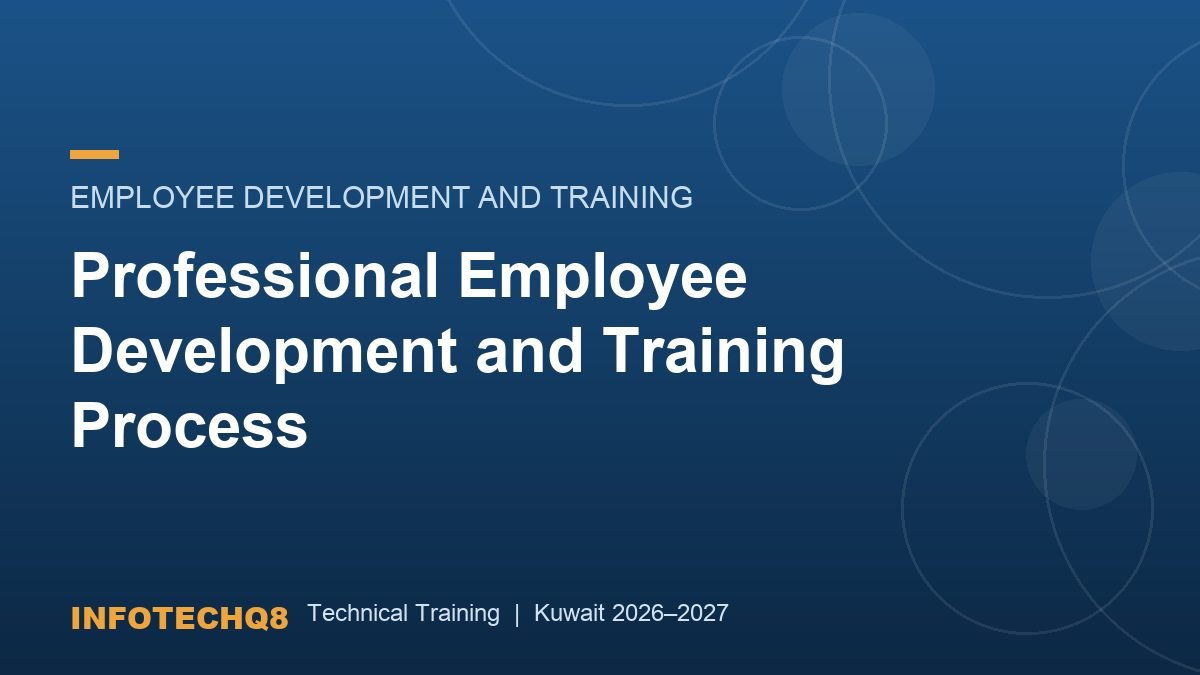 EMPLOYEE DEVELOPMENT AND TRAINING

Professional Employee Development and Training Process

INFOTECHQ8 Technical Training | Kuwait 2026–2027